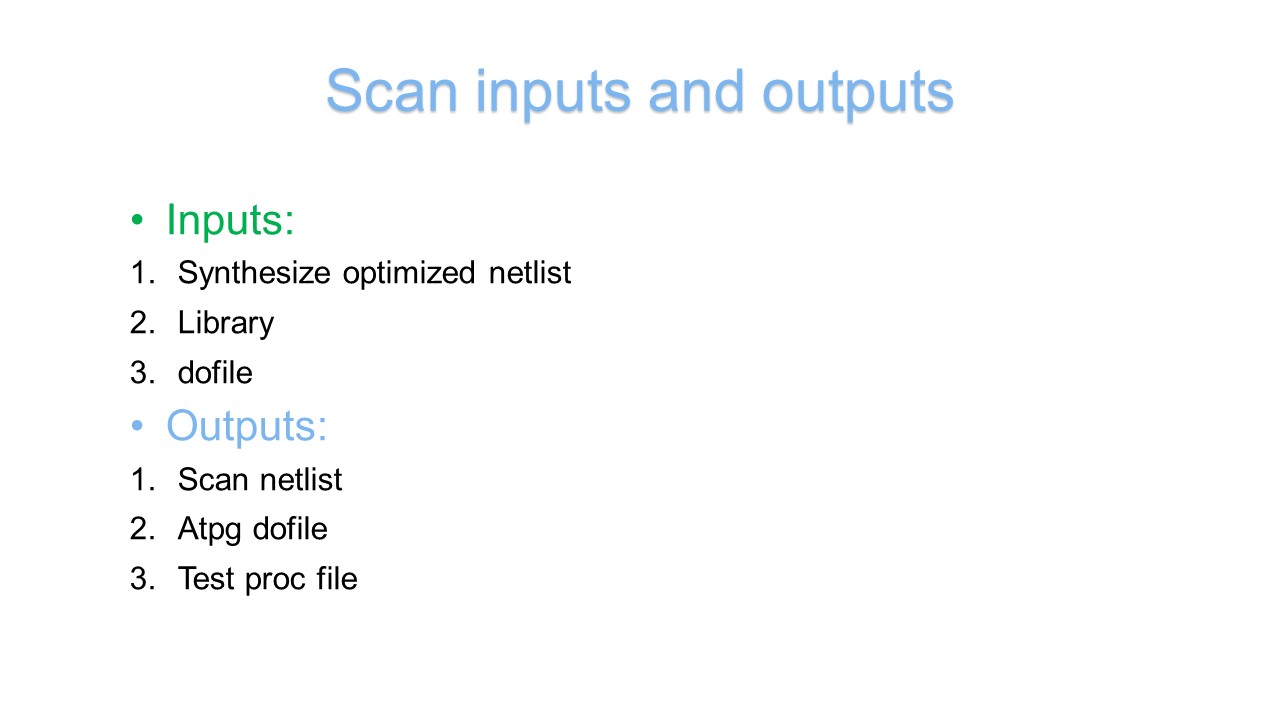 Scan inputs and outputs

• Inputs:
1. Synthesize optimized netlist
2. Library
3. dofile

• Outputs:
1. Scan netlist
2. Atpg dofile
3. Test proc file